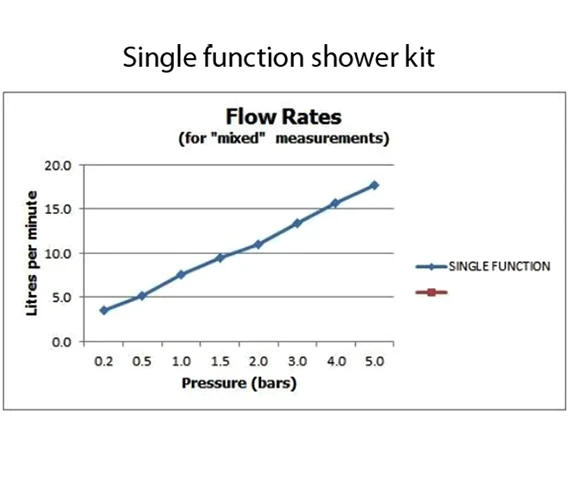 Single function shower kit

Flow Rates
(for "mixed" measurements)

Litres per minute

20.0
15.0
10.0
5.0
0.0

0.2 0.5 1.0 1.5 2.0 3.0 4.0 5.0

Pressure (bars)

SINGLE FUNCTION